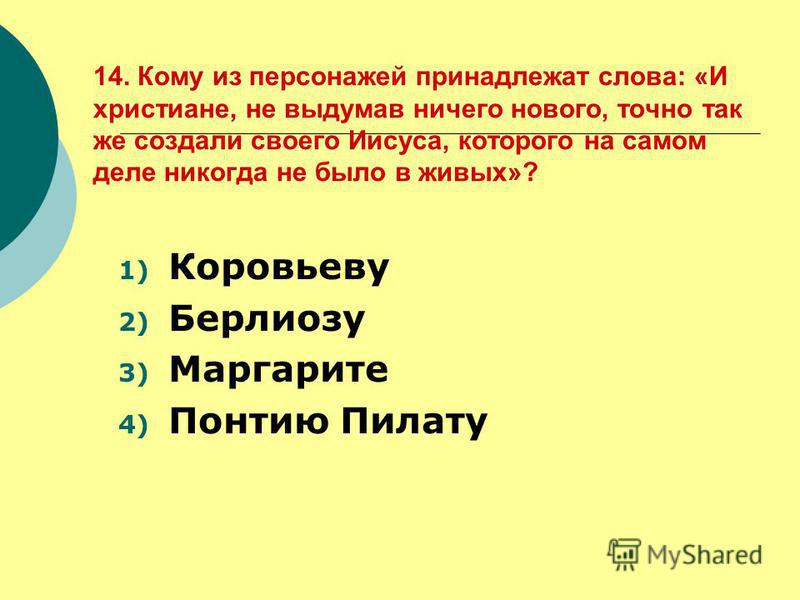 14. Кому из персонажей принадлежат слова: «И христиане, не выдумав ничего нового, точно так же создали своего Иисуса, которого на самом деле никогда не было в живых»?

1) Коровьеву
2) Берлиозу
3) Маргарите
4) Понтию Пилату

MyShared